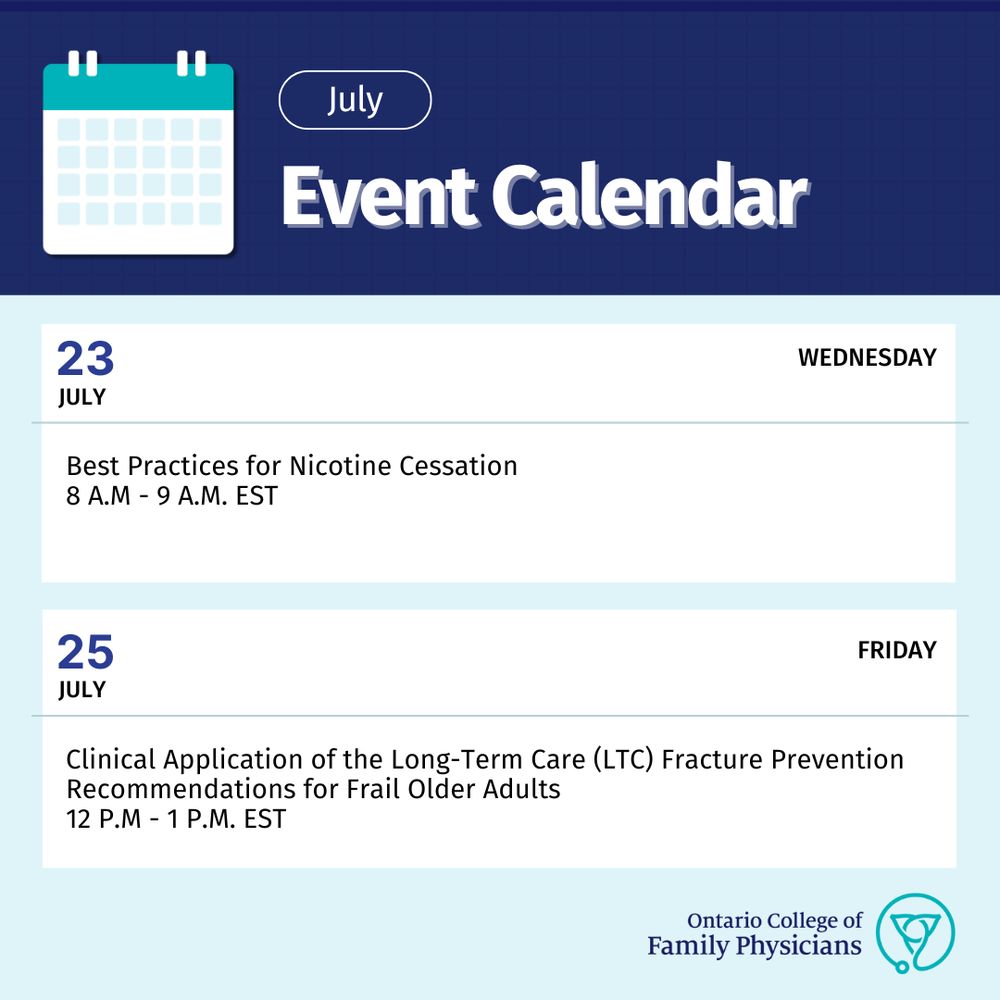 July

Event Calendar

23
JULY

WEDNESDAY

Best Practices for Nicotine Cessation
8 A.M - 9 A.M. EST

25
JULY

FRIDAY

Clinical Application of the Long-Term Care (LTC) Fracture Prevention Recommendations for Frail Older Adults
12 P.M - 1 P.M. EST

Ontario College of
Family Physicians